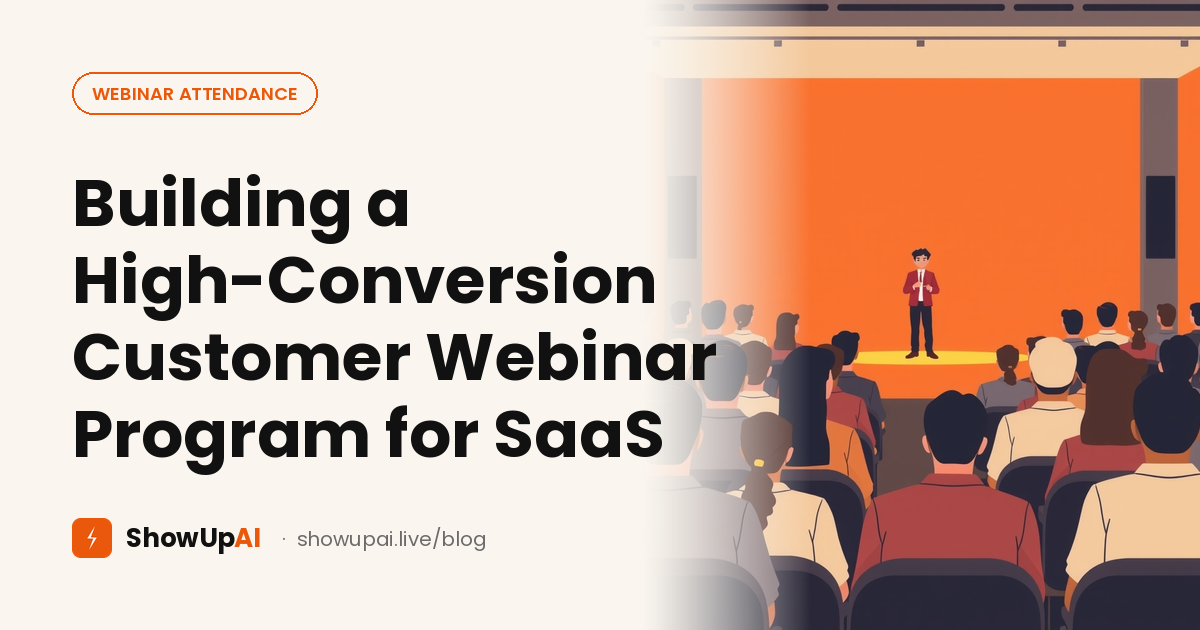 WEBINAR ATTENDANCE

Building a High-Conversion Customer Webinar Program for SaaS

ShowUpAI · showupai.live/blog